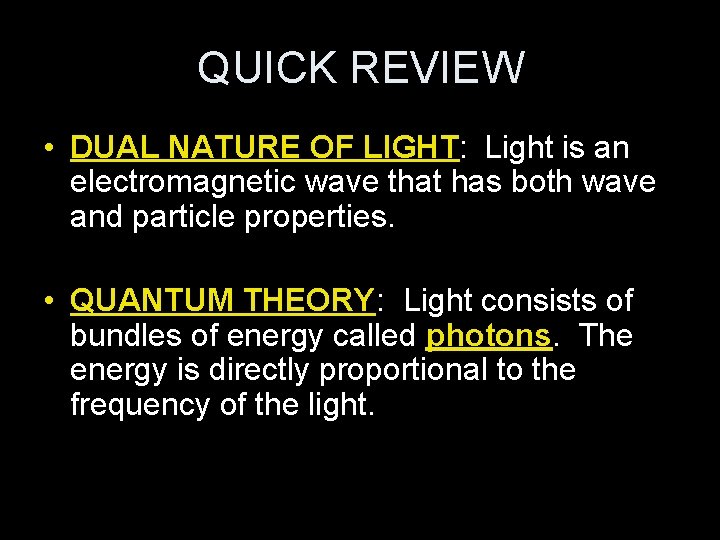 QUICK REVIEW

• DUAL NATURE OF LIGHT: Light is an electromagnetic wave that has both wave and particle properties.

• QUANTUM THEORY: Light consists of bundles of energy called photons. The energy is directly proportional to the frequency of the light.